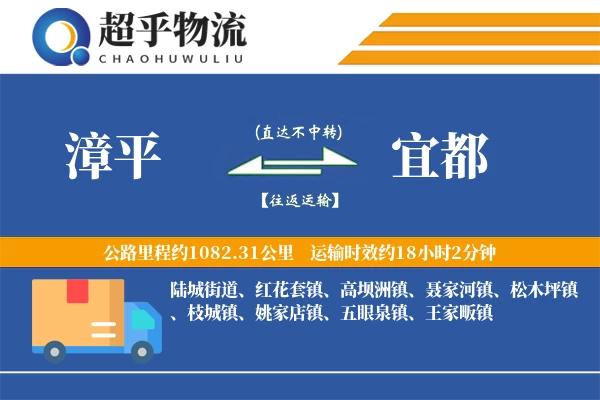 超乎物流
CHAOHUWULIU

漳平

(直达不中转)

【往返运输】

宜都

公路里程约1082.31公里　运输时效约18小时2分钟

陆城街道、红花套镇、高坝洲镇、聂家河镇、松木坪镇、枝城镇、姚家店镇、五眼泉镇、王家畈镇